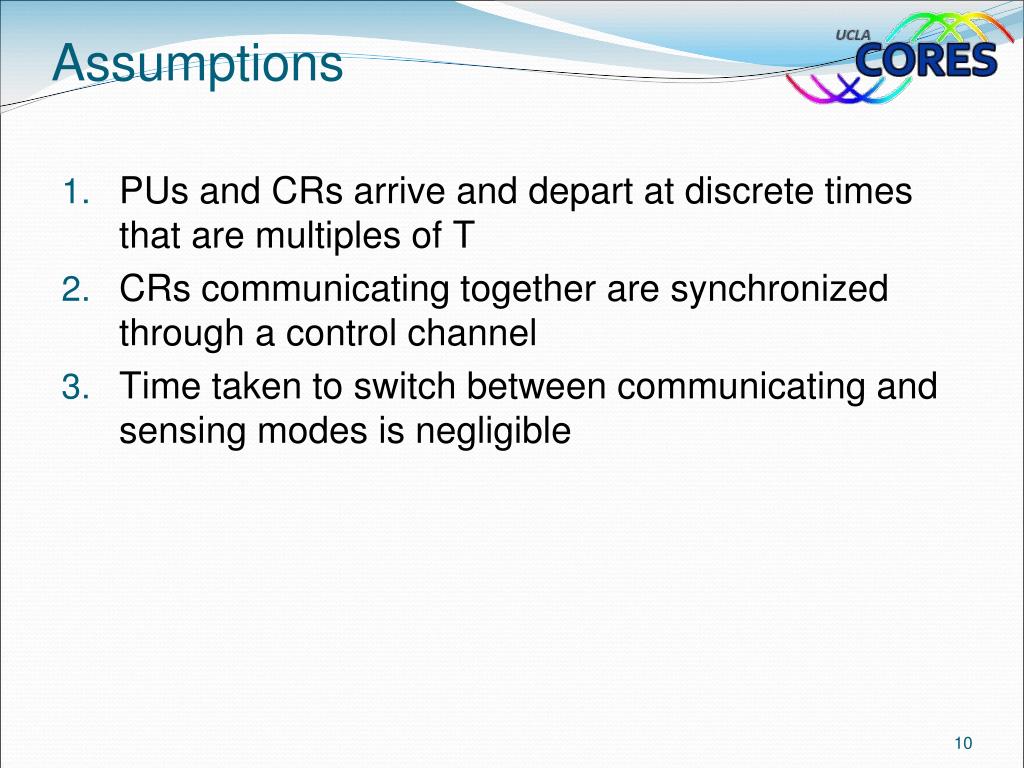 Assumptions

UCLA CORES

1. PUs and CRs arrive and depart at discrete times that are multiples of T
2. CRs communicating together are synchronized through a control channel
3. Time taken to switch between communicating and sensing modes is negligible

10